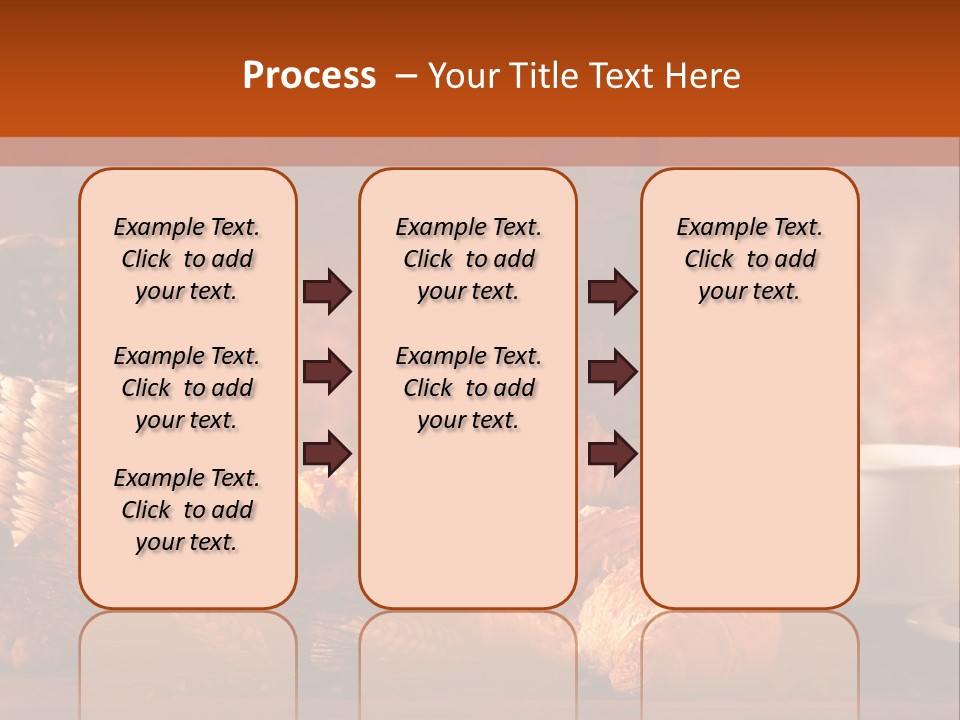 Process – Your Title Text Here

Example Text. Click to add your text.

Example Text. Click to add your text.

Example Text. Click to add your text.

Example Text. Click to add your text.

Example Text. Click to add your text.

Example Text. Click to add your text.